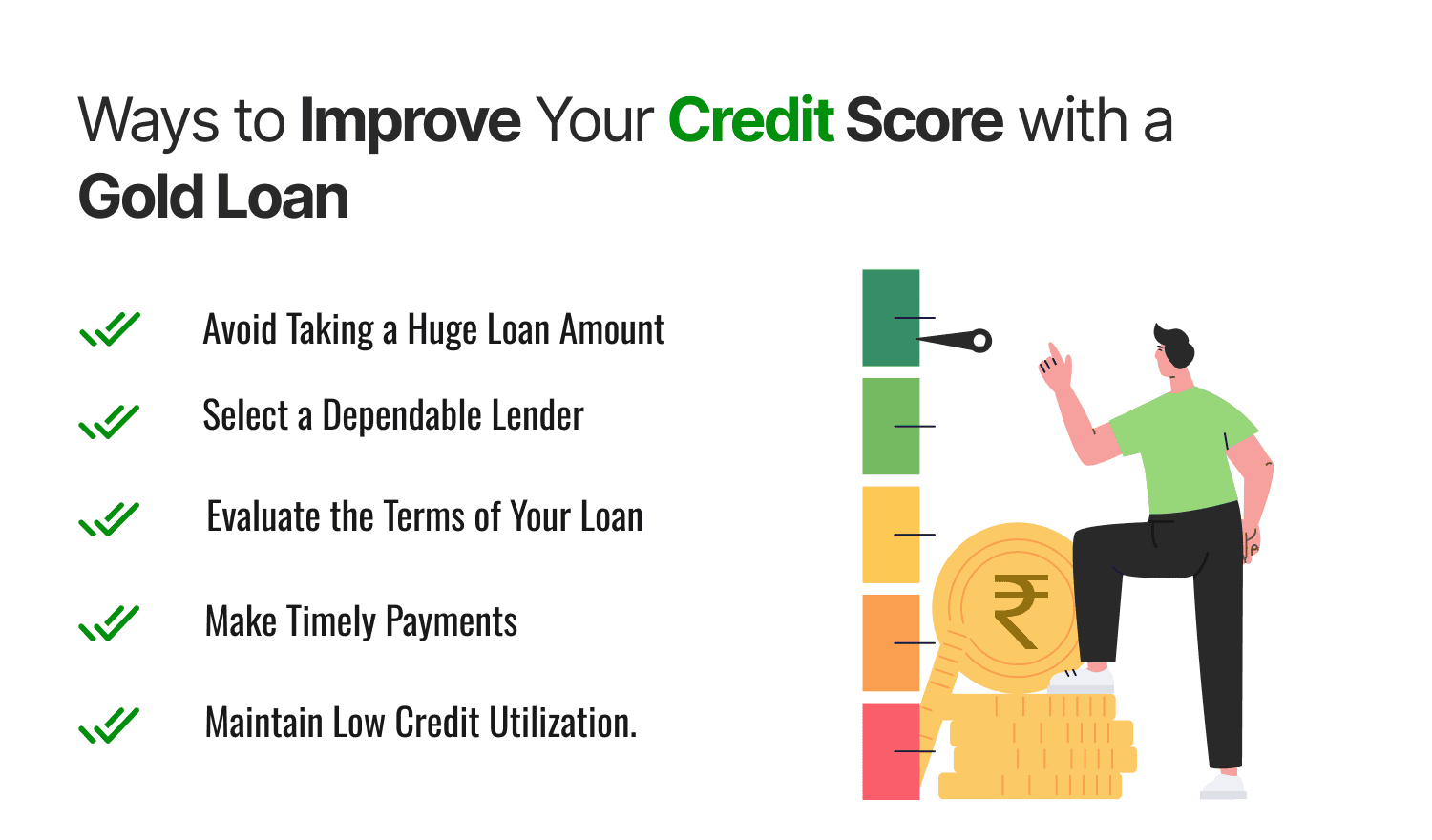 Ways to Improve Your Credit Score with a Gold Loan

Avoid Taking a Huge Loan Amount

Select a Dependable Lender

Evaluate the Terms of Your Loan

Make Timely Payments

Maintain Low Credit Utilization.

₹